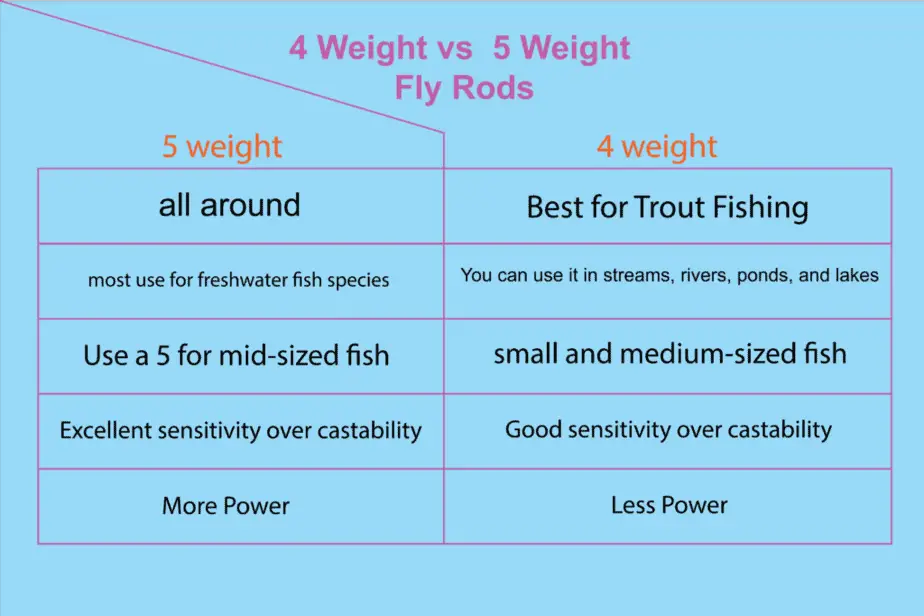 4 Weight vs 5 Weight
Fly Rods

| 5 weight | 4 weight |
|---|---|
| all around | Best for Trout Fishing |
| most use for freshwater fish species | You can use it in streams, rivers, ponds, and lakes |
| Use a 5 for mid-sized fish | small and medium-sized fish |
| Excellent sensitivity over castability | Good sensitivity over castability |
| More Power | Less Power |